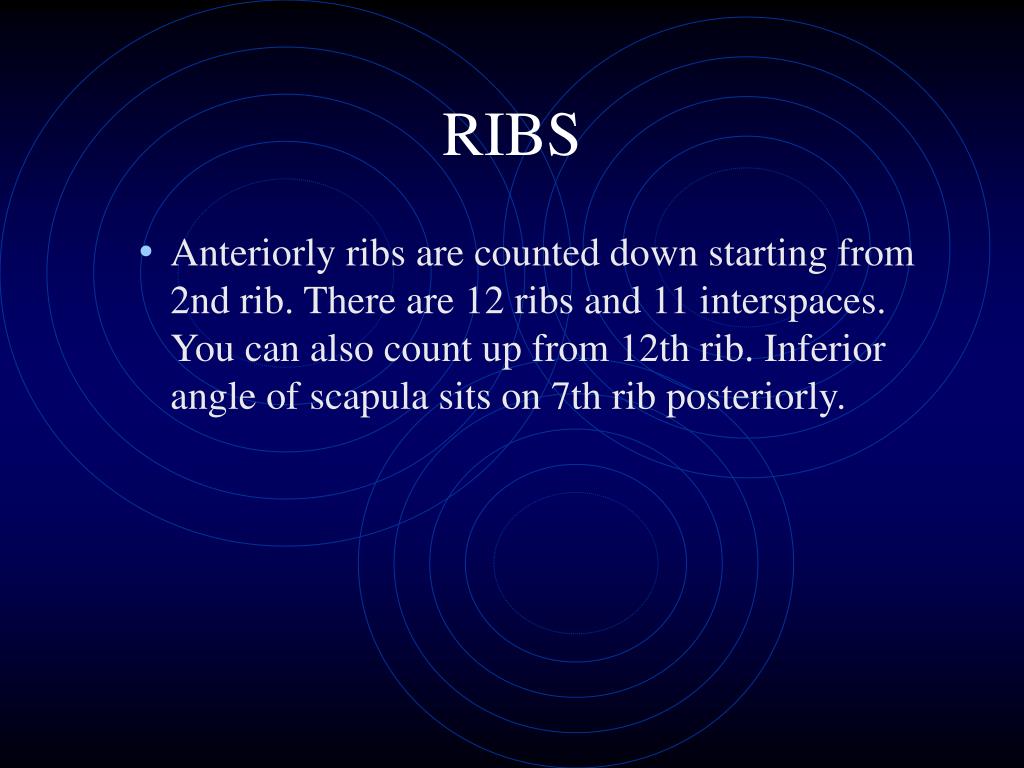 RIBS

• Anteriorly ribs are counted down starting from 2nd rib. There are 12 ribs and 11 interspaces. You can also count up from 12th rib. Inferior angle of scapula sits on 7th rib posteriorly.